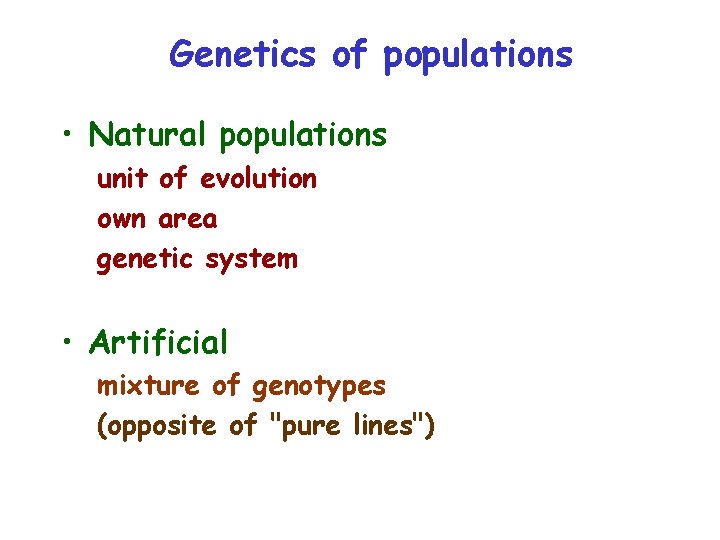 Genetics of populations

• Natural populations
unit of evolution
own area
genetic system

• Artificial
mixture of genotypes
(opposite of "pure lines")